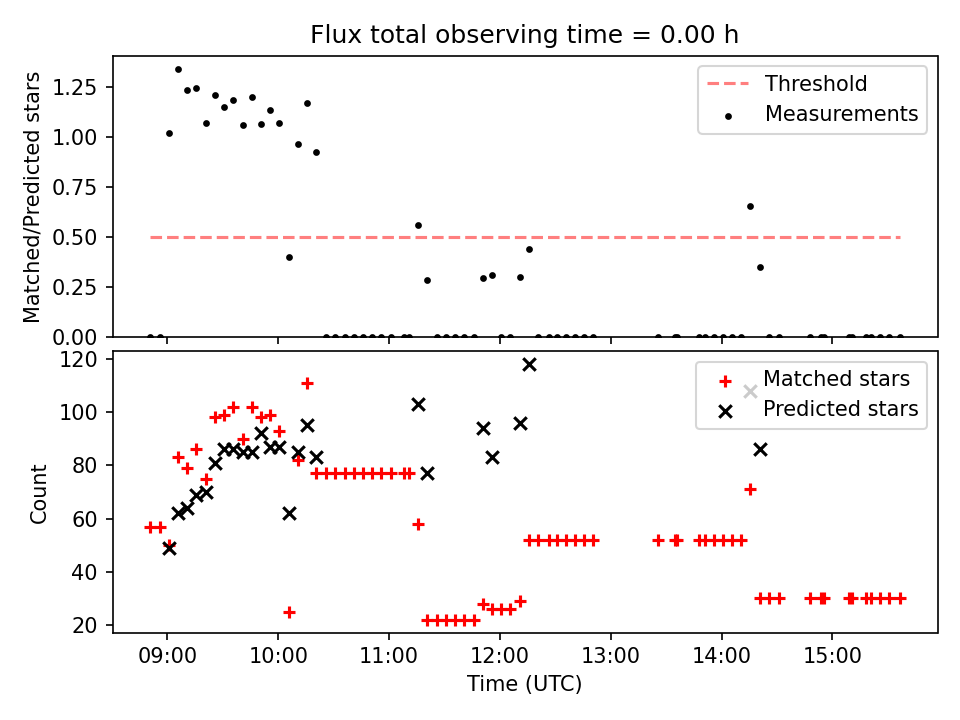 Flux total observing time = 0.00 h

Matched/Predicted stars

1.25
1.00
0.75
0.50
0.25
0.00

Threshold
Measurements

Count

120
100
80
60
40
20

Matched stars
Predicted stars

09:00
10:00
11:00
12:00
13:00
14:00
15:00

Time (UTC)